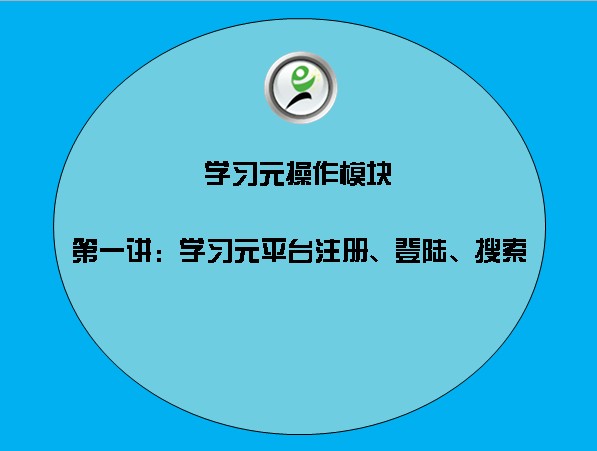 学习元操作模块

第一讲：学习元平台注册、登陆、搜索